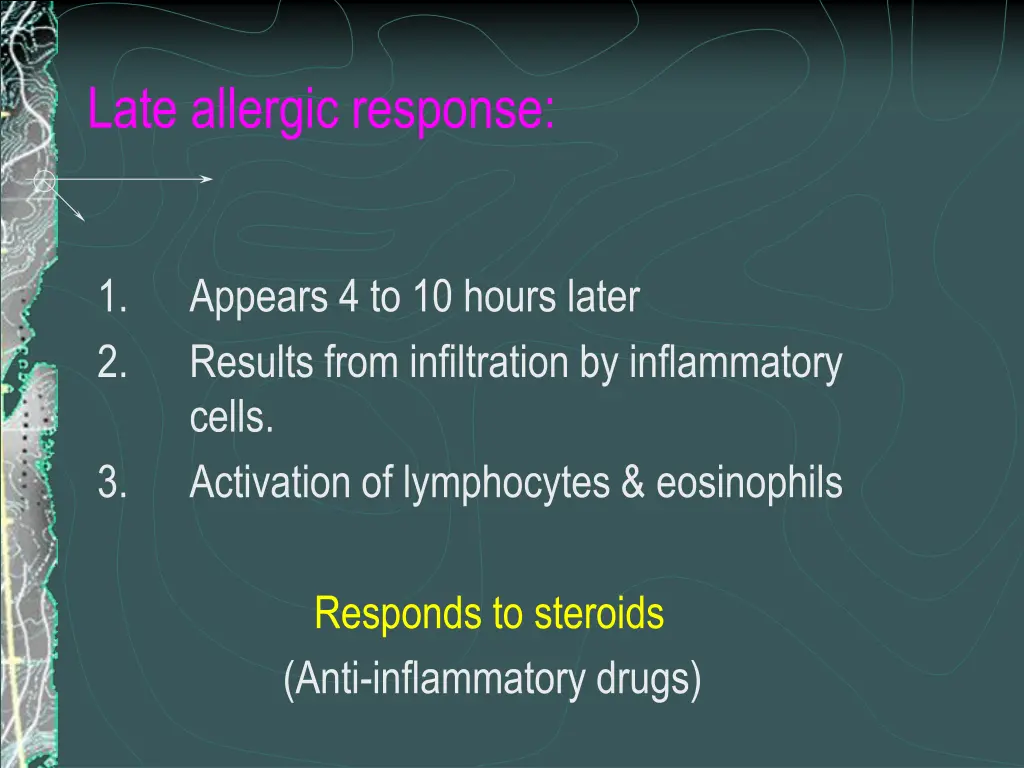 Late allergic response:

1. Appears 4 to 10 hours later
2. Results from infiltration by inflammatory cells.
3. Activation of lymphocytes & eosinophils

Responds to steroids
(Anti-inflammatory drugs)